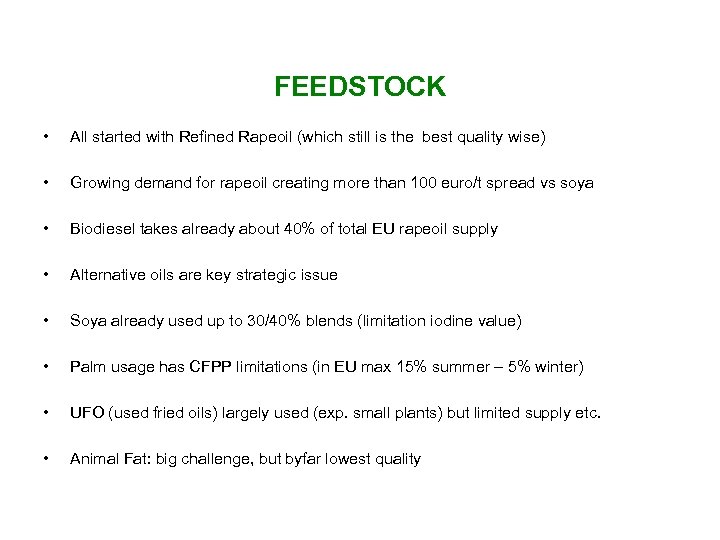 FEEDSTOCK

• All started with Refined Rapeoil (which still is the best quality wise)

• Growing demand for rapeoil creating more than 100 euro/t spread vs soya

• Biodiesel takes already about 40% of total EU rapeoil supply

• Alternative oils are key strategic issue

• Soya already used up to 30/40% blends (limitation iodine value)

• Palm usage has CFPP limitations (in EU max 15% summer – 5% winter)

• UFO (used fried oils) largely used (exp. small plants) but limited supply etc.

• Animal Fat: big challenge, but byfar lowest quality